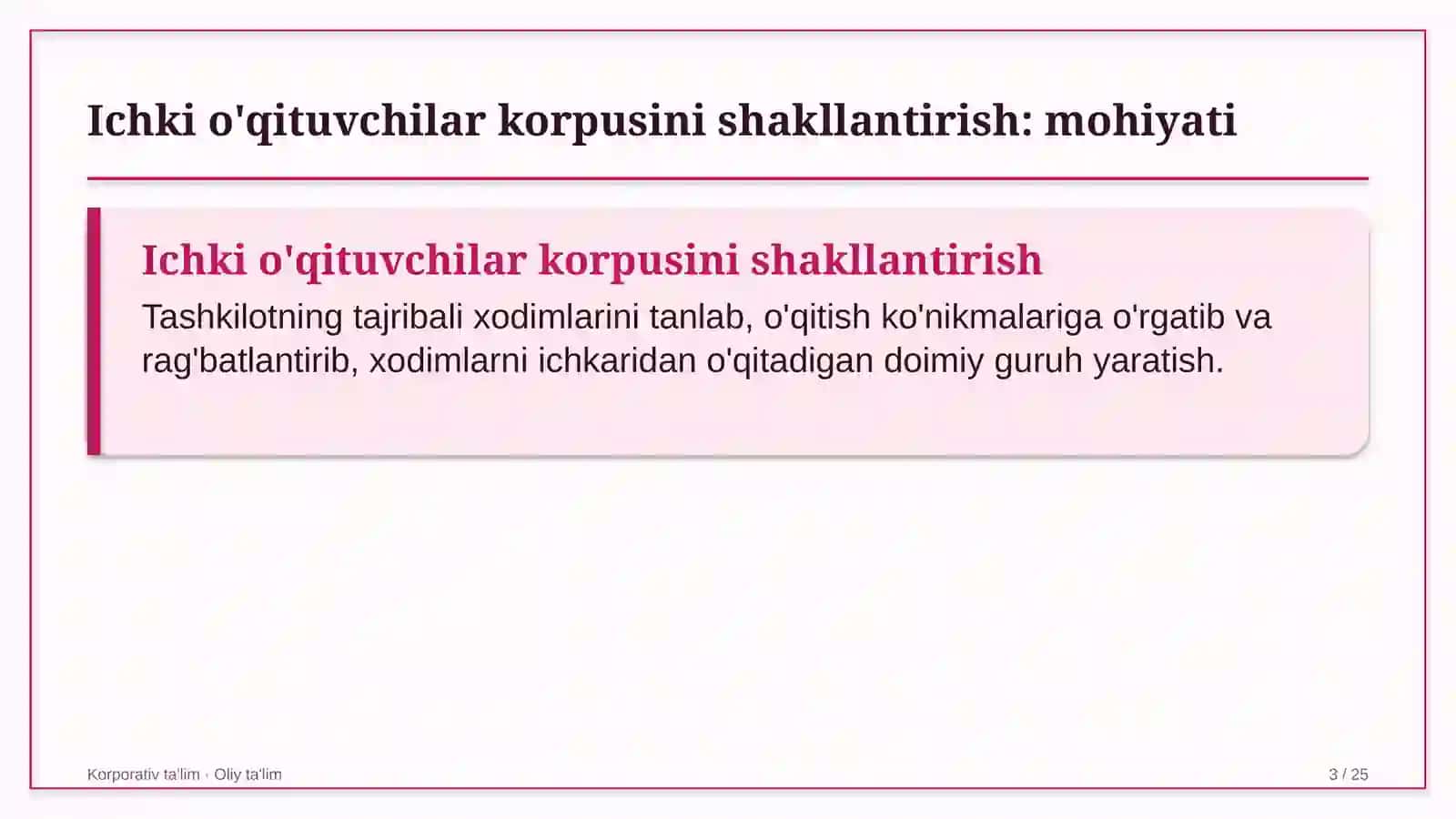 Ichki o'qituvchilar korpusini shakllantirish: mohiyati

Ichki o'qituvchilar korpusini shakllantirish

Tashkilotning tajribali xodimlarini tanlab, o'qitish ko'nikmalariga o'rgatib va rag'batlantirib, xodimlarni ichkaridan o'qitadigan doimiy guruh yaratish.

Korporativ ta'lim · Oliy ta'lim

3 / 25